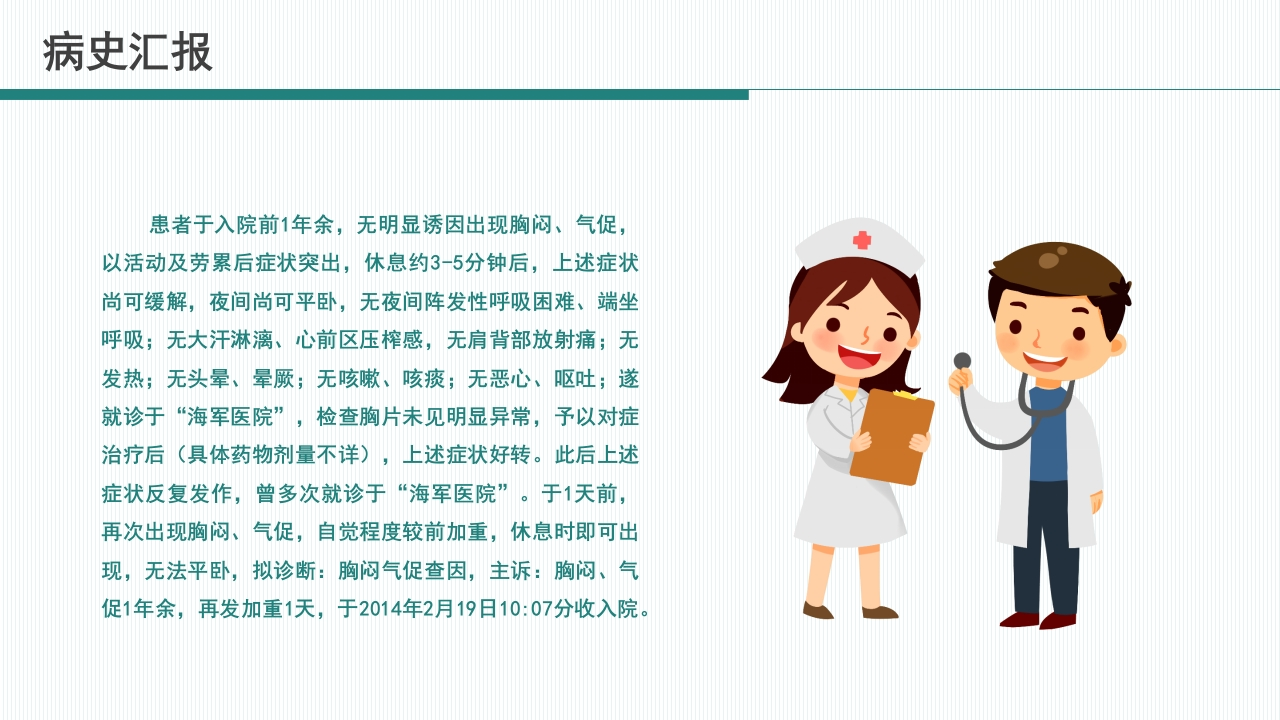 病史汇报

患者于入院前1年余，无明显诱因出现胸闷、气促，以活动及劳累后症状突出，休息约3-5分钟后，上述症状尚可缓解，夜间尚可平卧，无夜间阵发性呼吸困难、端坐呼吸；无大汗淋漓、心前区压榨感，无肩背部放射痛；无发热；无头晕、晕厥；无咳嗽、咳痰；无恶心、呕吐；遂就诊于“海军医院”，检查胸片未见明显异常，予以对症治疗后（具体药物剂量不详），上述症状好转。此后上述症状反复发作，曾多次就诊于“海军医院”。于1天前，再次出现胸闷、气促，自觉程度较前加重，休息时即可出现，无法平卧，拟诊断：胸闷气促查因，主诉：胸闷、气促1年余，再发加重1天，于2014年2月19日10:07分收入院。